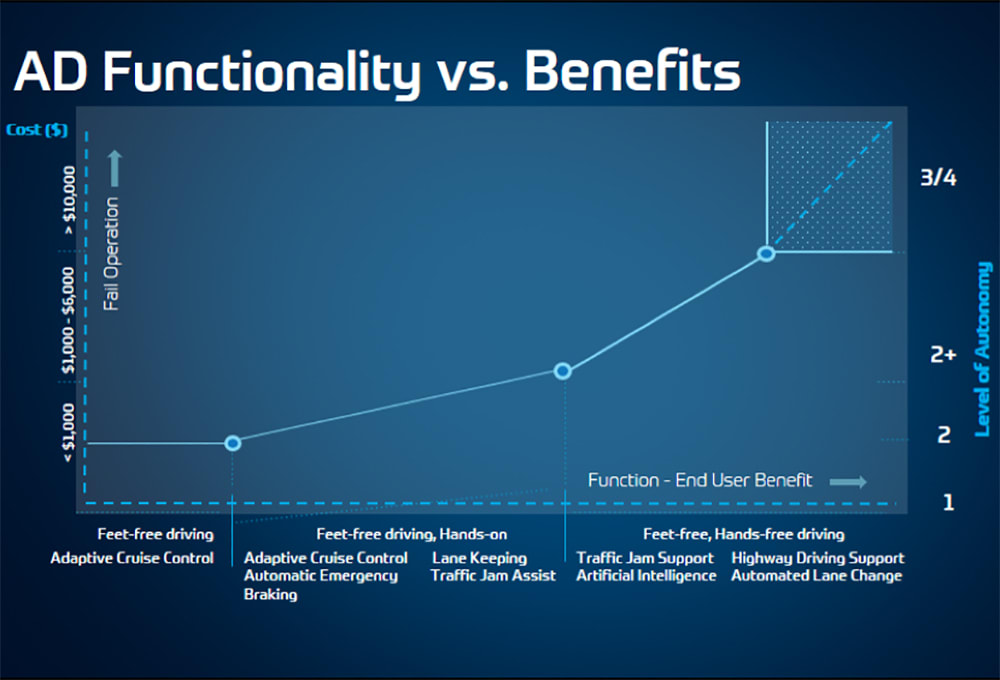 AD Functionality vs. Benefits

Cost ($)

> $10,000

$1,000 - $6,000

< $1,000

Fail Operation

3/4

2+

2

1

Level of Autonomy

Function - End User Benefit

Feet-free driving
Adaptive Cruise Control

Feet-free driving, Hands-on
Adaptive Cruise Control
Automatic Emergency Braking
Lane Keeping
Traffic Jam Assist

Feet-free, Hands-free driving
Traffic Jam Support
Artificial Intelligence
Highway Driving Support
Automated Lane Change